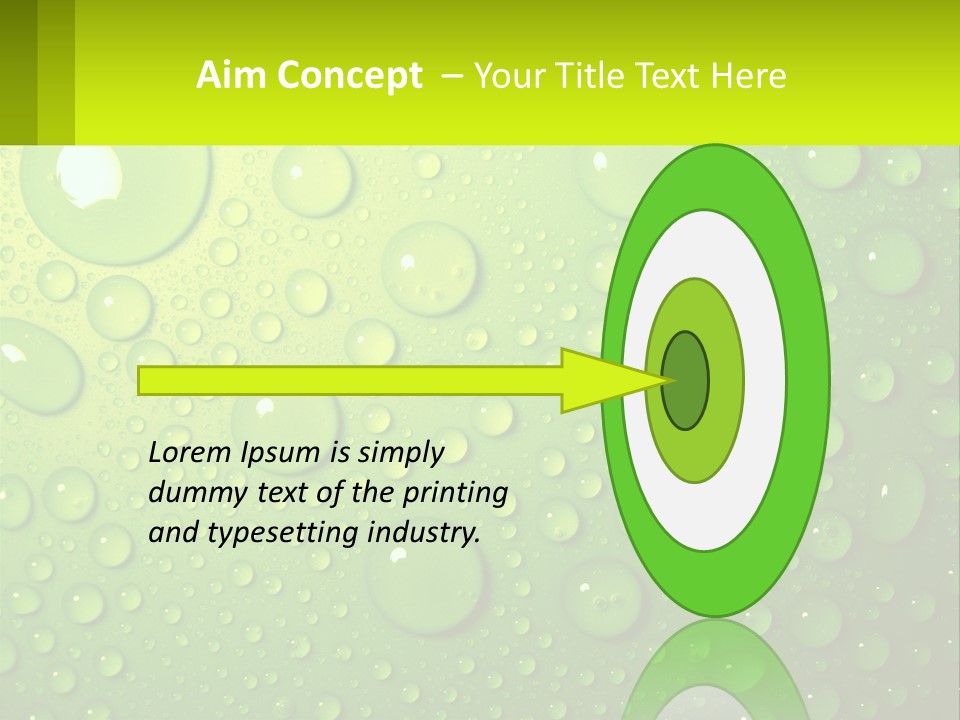 Aim Concept – Your Title Text Here

Lorem Ipsum is simply dummy text of the printing and typesetting industry.